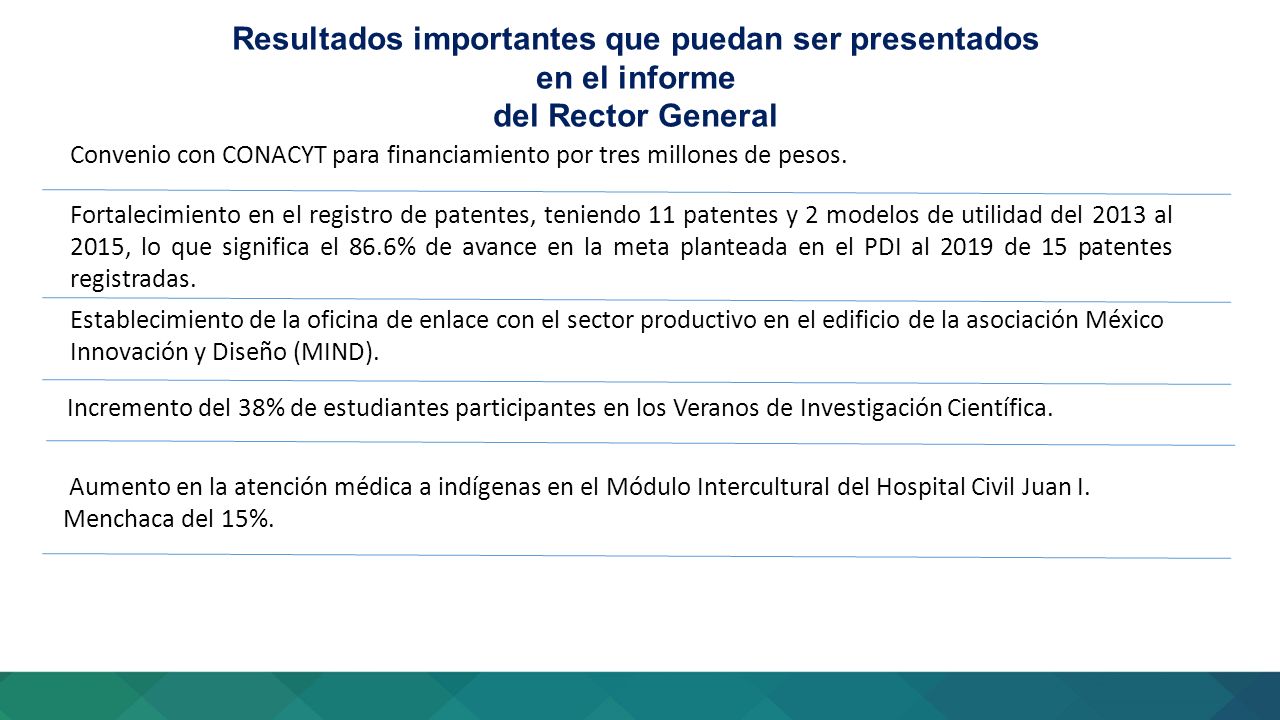 Resultados importantes que puedan ser presentados en el informe del Rector General

Convenio con CONACYT para financiamiento por tres millones de pesos.

Fortalecimiento en el registro de patentes, teniendo 11 patentes y 2 modelos de utilidad del 2013 al 2015, lo que significa el 86.6% de avance en la meta planteada en el PDI al 2019 de 15 patentes registradas.

Establecimiento de la oficina de enlace con el sector productivo en el edificio de la asociación México Innovación y Diseño (MIND).

Incremento del 38% de estudiantes participantes en los Veranos de Investigación Científica.

Aumento en la atención médica a indígenas en el Módulo Intercultural del Hospital Civil Juan I. Menchaca del 15%.